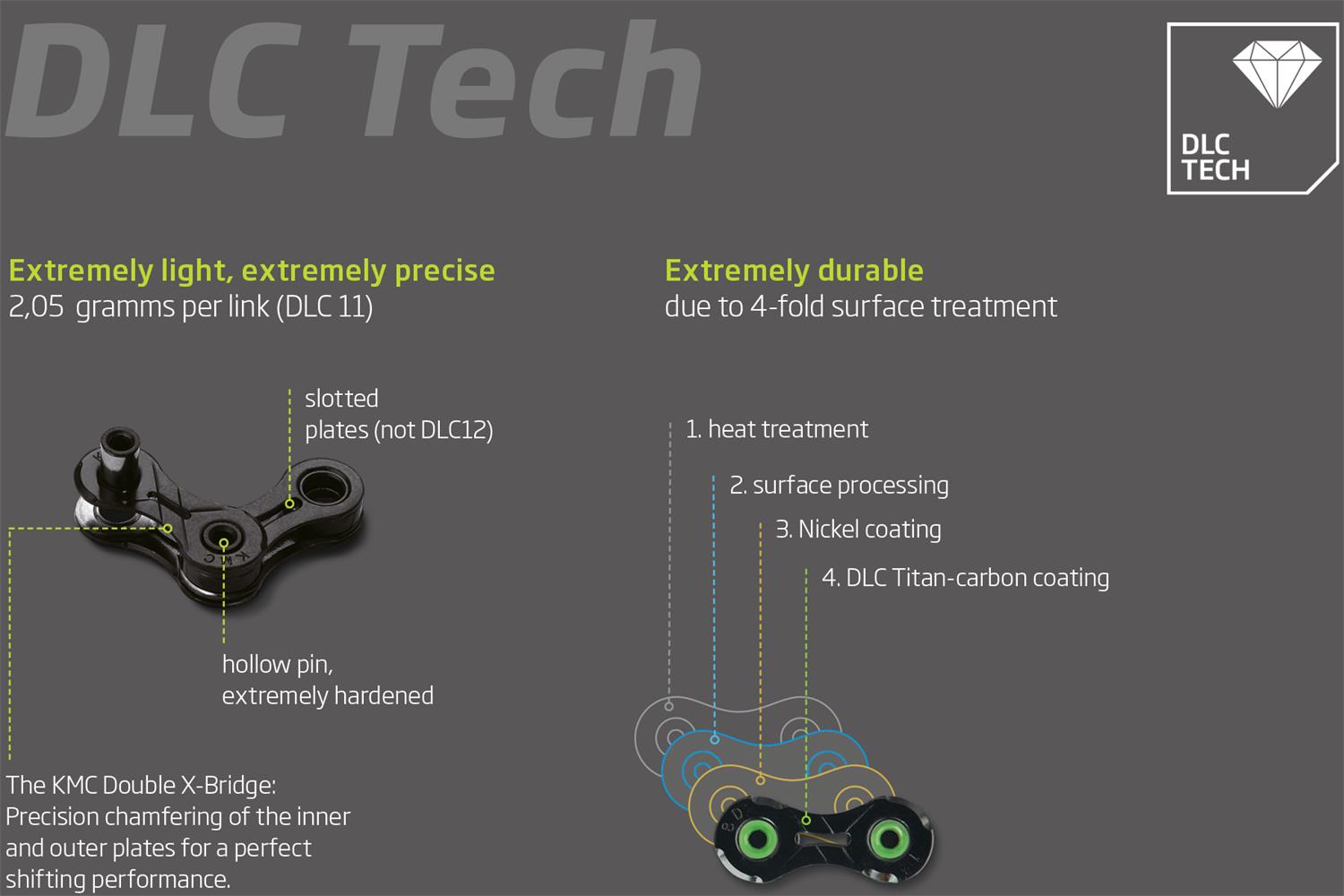 DLC Tech

DLC TECH

Extremely light, extremely precise
2,05 gramms per link (DLC 11)

slotted plates (not DLC12)

hollow pin, extremely hardened

The KMC Double X-Bridge: Precision chamfering of the inner and outer plates for a perfect shifting performance.

Extremely durable
due to 4-fold surface treatment

1. heat treatment

2. surface processing

3. Nickel coating

4. DLC Titan-carbon coating